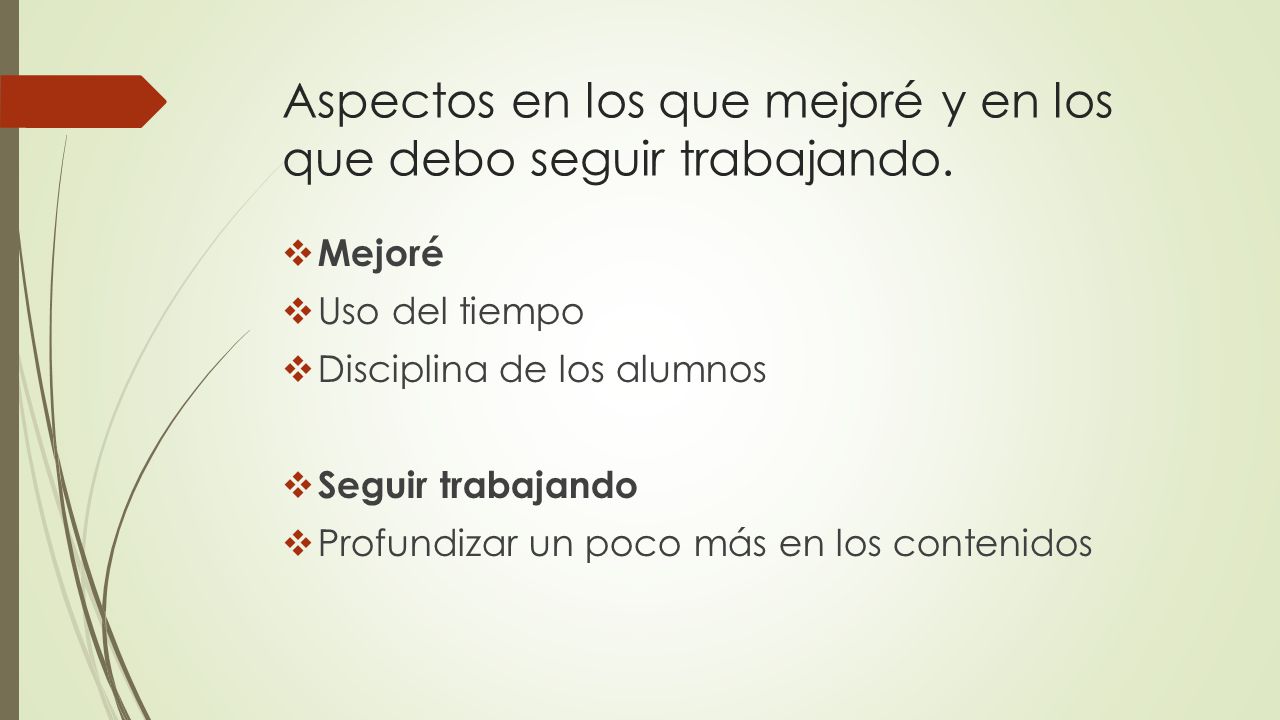 Aspectos en los que mejoré y en los que debo seguir trabajando.

❖ Mejoré
❖ Uso del tiempo
❖ Disciplina de los alumnos

❖ Seguir trabajando
❖ Profundizar un poco más en los contenidos